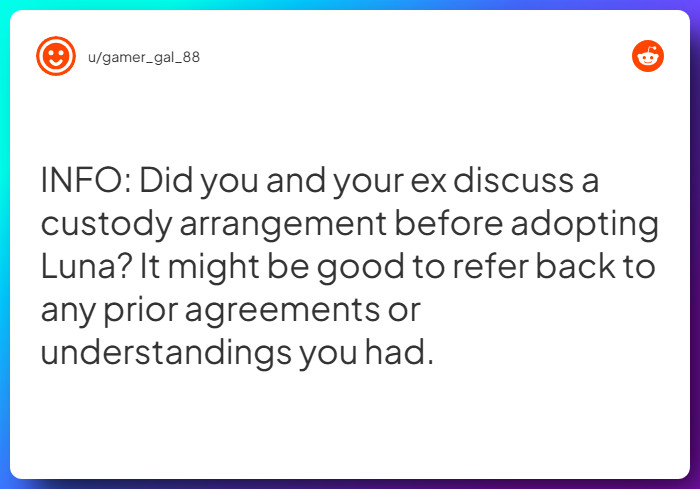 u/gamer_gal_88

INFO: Did you and your ex discuss a custody arrangement before adopting Luna? It might be good to refer back to any prior agreements or understandings you had.